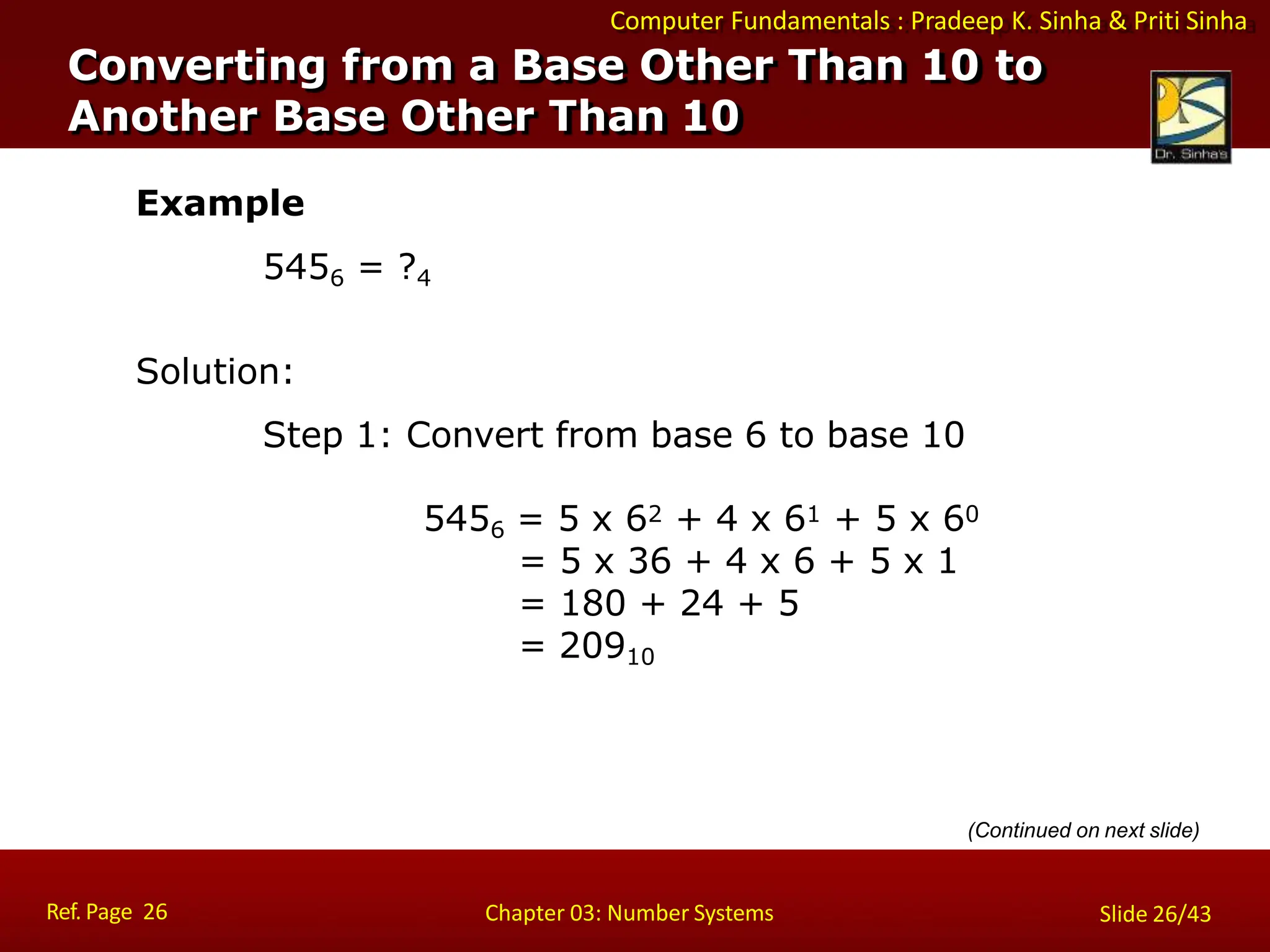 Computer Fundamentals : Pradeep K. Sinha & Priti Sinha

Converting from a Base Other Than 10 to Another Base Other Than 10

Dr. Sinha's

Example

$545_6 = ?_4$

Solution:

Step 1: Convert from base 6 to base 10

$545_6 = 5 \times 6^2 + 4 \times 6^1 + 5 \times 6^0$
$= 5 \times 36 + 4 \times 6 + 5 \times 1$
$= 180 + 24 + 5$
$= 209_{10}$

(Continued on next slide)

Ref. Page 26

Chapter 03: Number Systems

Slide 26/43